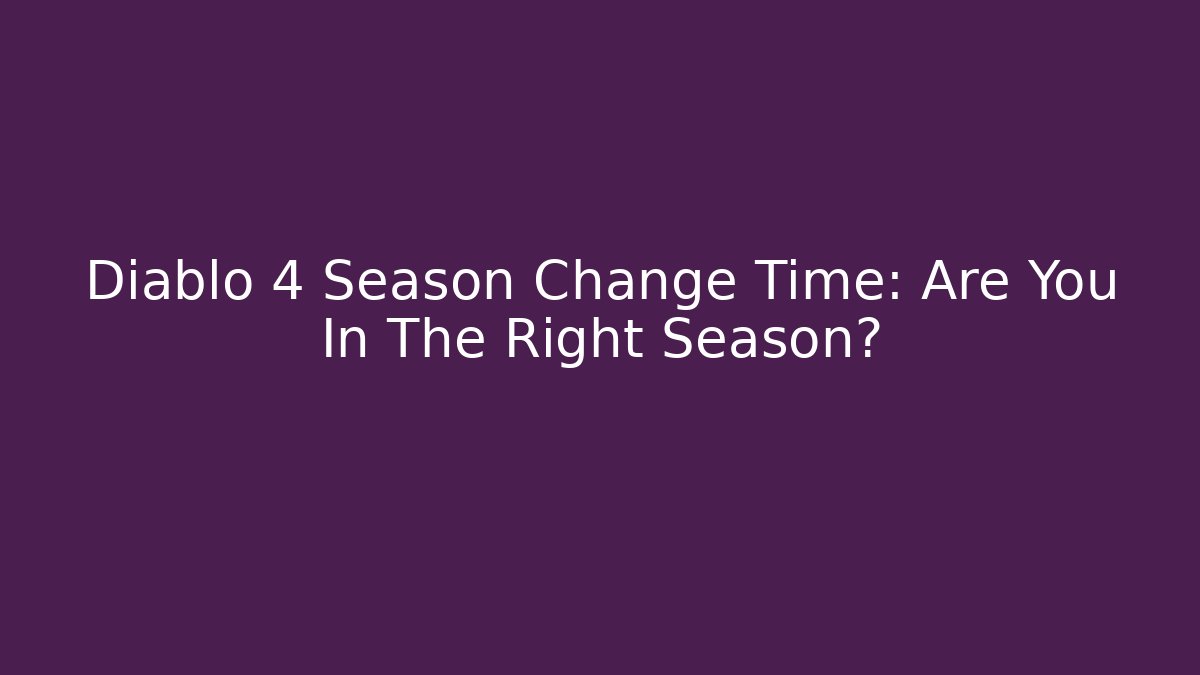 Diablo 4 Season Change Time: Are You In The Right Season?